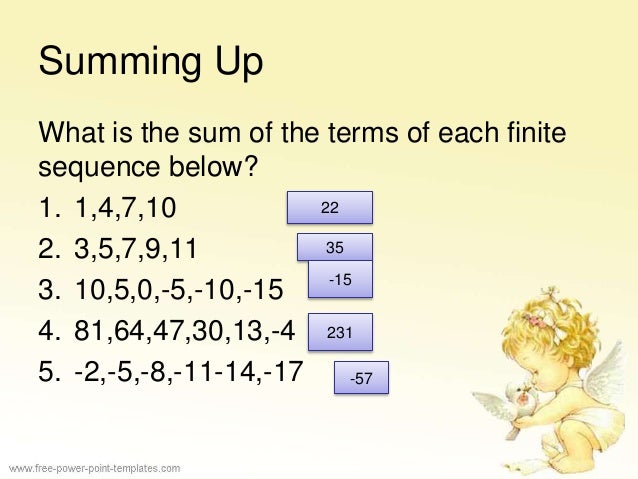 Summing Up

What is the sum of the terms of each finite sequence below?

1. 1,4,7,10
22
2. 3,5,7,9,11
35
3. 10,5,0,-5,-10,-15
-15
4. 81,64,47,30,13,-4
231
5. -2,-5,-8,-11-14,-17
-57

www.free-power-point-templates.com